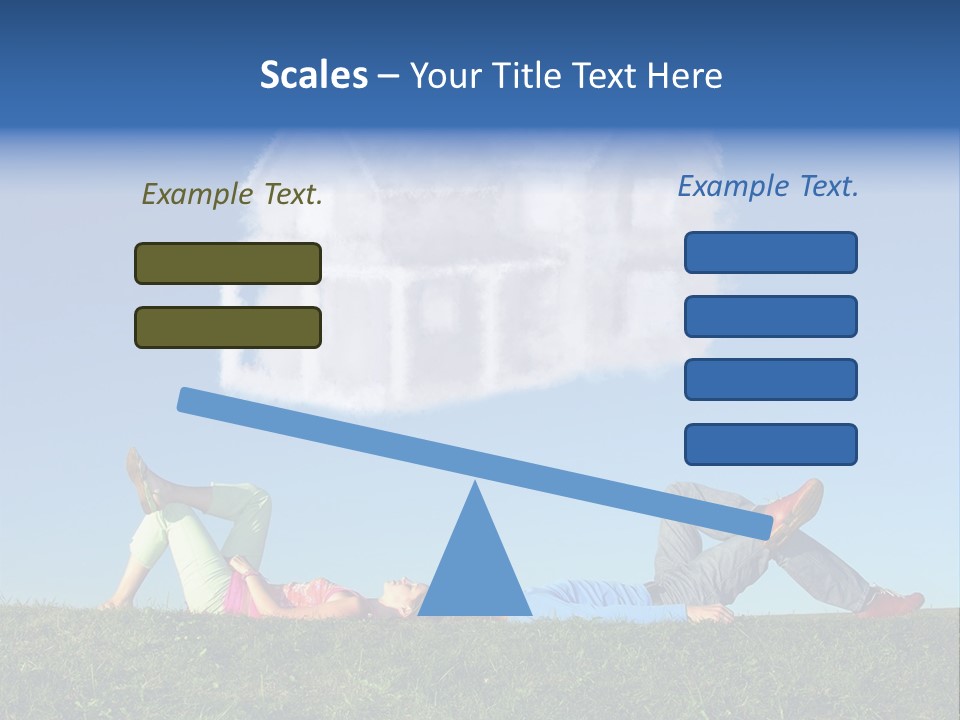 Scales – Your Title Text Here

Example Text.

Example Text.